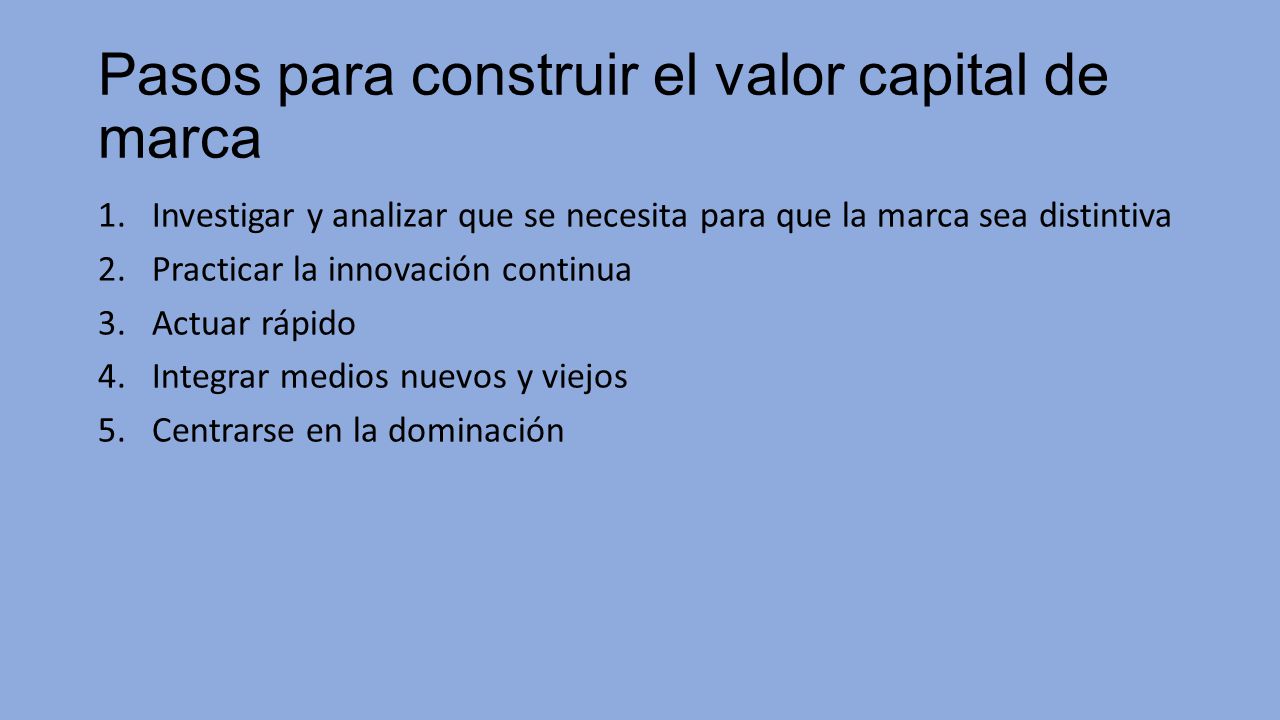 Pasos para construir el valor capital de marca

1. Investigar y analizar que se necesita para que la marca sea distintiva
2. Practicar la innovación continua
3. Actuar rápido
4. Integrar medios nuevos y viejos
5. Centrarse en la dominación